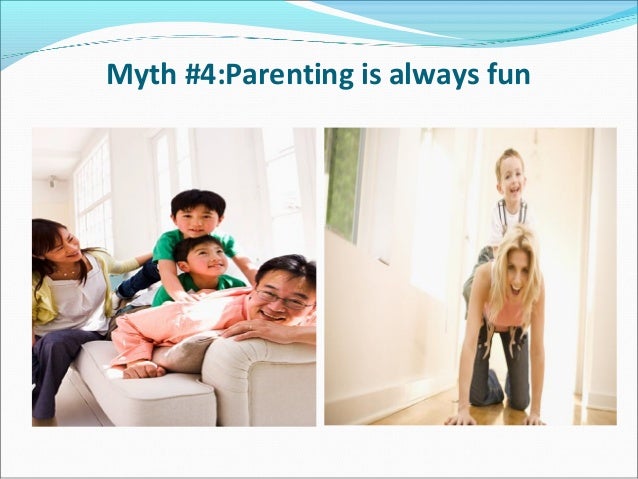 Myth #4:Parenting is always fun